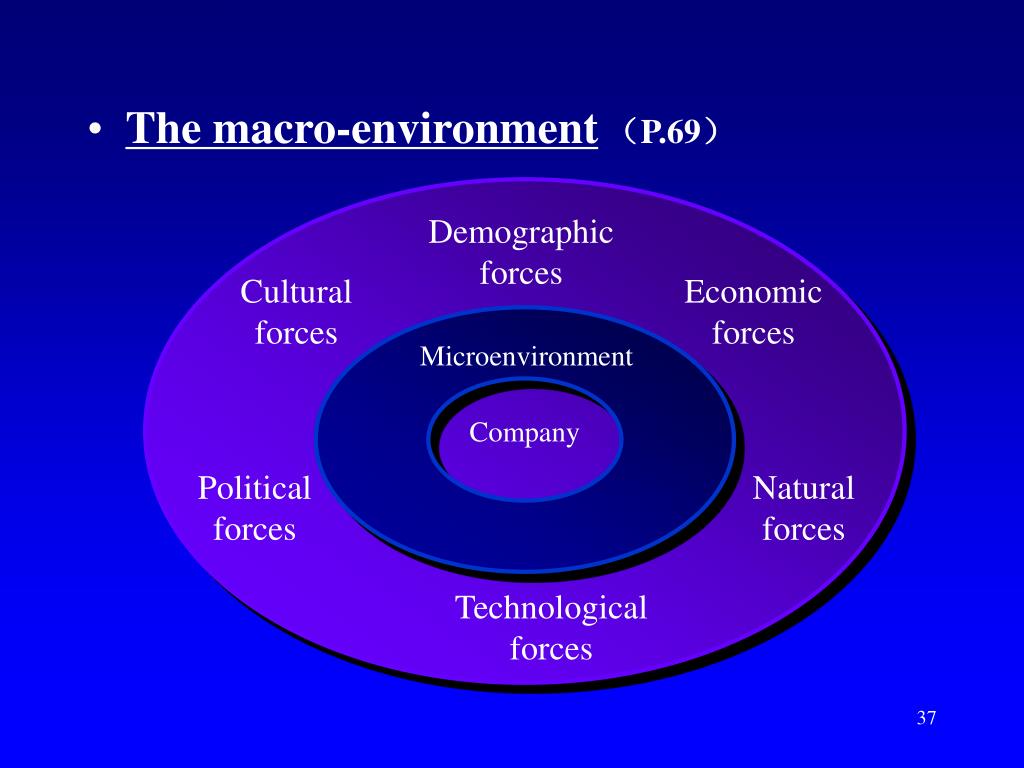 • The macro-environment （P.69）

Demographic forces

Cultural forces

Economic forces

Microenvironment

Company

Political forces

Natural forces

Technological forces

37